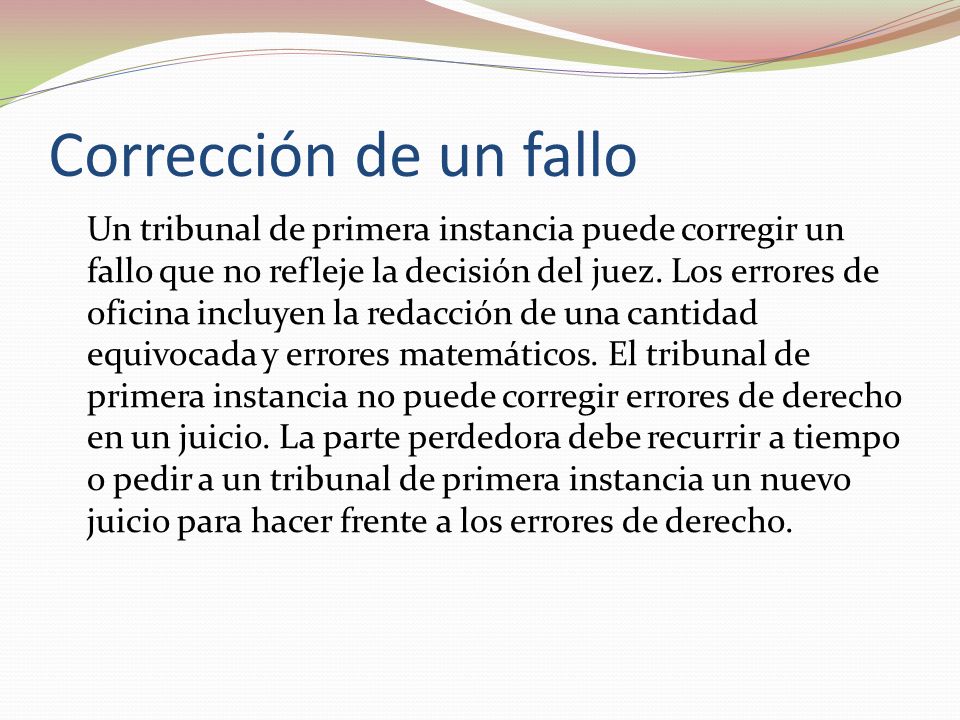 Corrección de un fallo

Un tribunal de primera instancia puede corregir un fallo que no refleje la decisión del juez. Los errores de oficina incluyen la redacción de una cantidad equivocada y errores matemáticos. El tribunal de primera instancia no puede corregir errores de derecho en un juicio. La parte perdedora debe recurrir a tiempo o pedir a un tribunal de primera instancia un nuevo juicio para hacer frente a los errores de derecho.